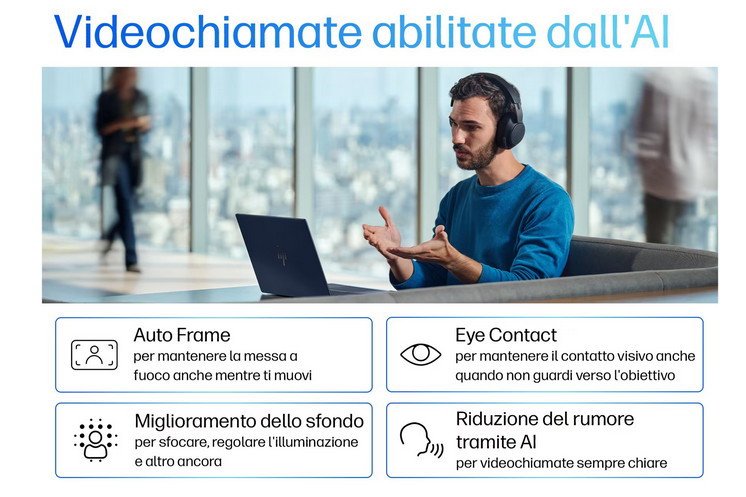 Videochiamate abilitate dall'AI

Auto Frame
per mantenere la messa a fuoco anche mentre ti muovi

Eye Contact
per mantenere il contatto visivo anche quando non guardi verso l'obiettivo

Miglioramento dello sfondo
per sfocare, regolare l'illuminazione e altro ancora

Riduzione del rumore tramite AI
per videochiamate sempre chiare